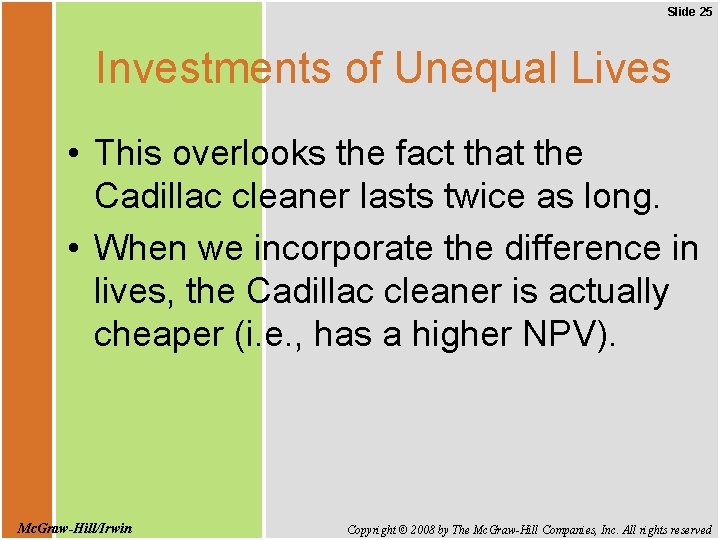 Slide 25

Investments of Unequal Lives

• This overlooks the fact that the Cadillac cleaner lasts twice as long.

• When we incorporate the difference in lives, the Cadillac cleaner is actually cheaper (i.e., has a higher NPV).

McGraw-Hill/Irwin

Copyright © 2008 by The McGraw-Hill Companies, Inc. All rights reserved